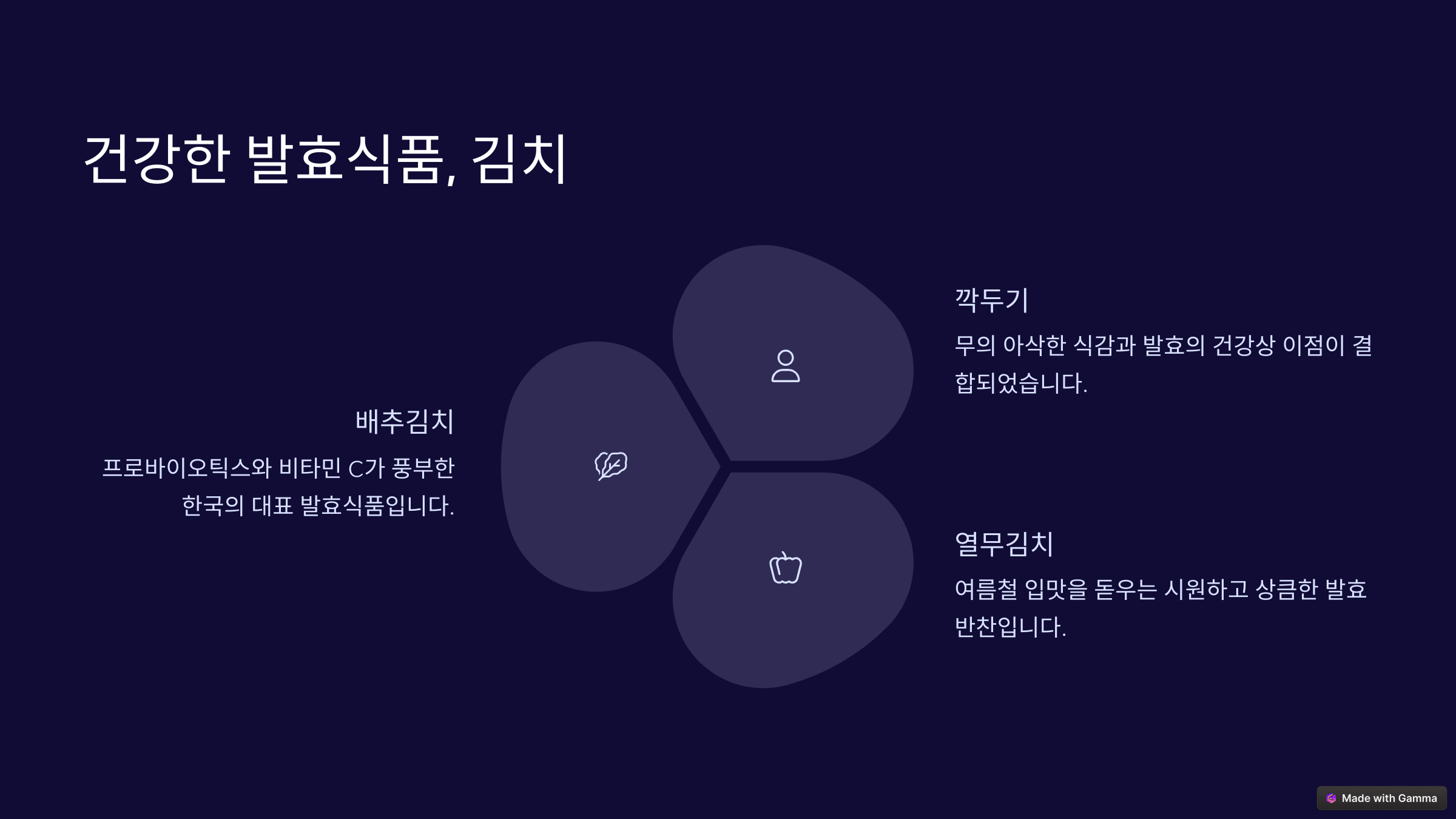 건강한 발효식품, 김치

배추김치

프로바이오틱스와 비타민 C가 풍부한 한국의 대표 발효식품입니다.

깍두기

무의 아삭한 식감과 발효의 건강상 이점이 결합되었습니다.

열무김치

여름철 입맛을 돋우는 시원하고 상큼한 발효 반찬입니다.

Made with Gamma